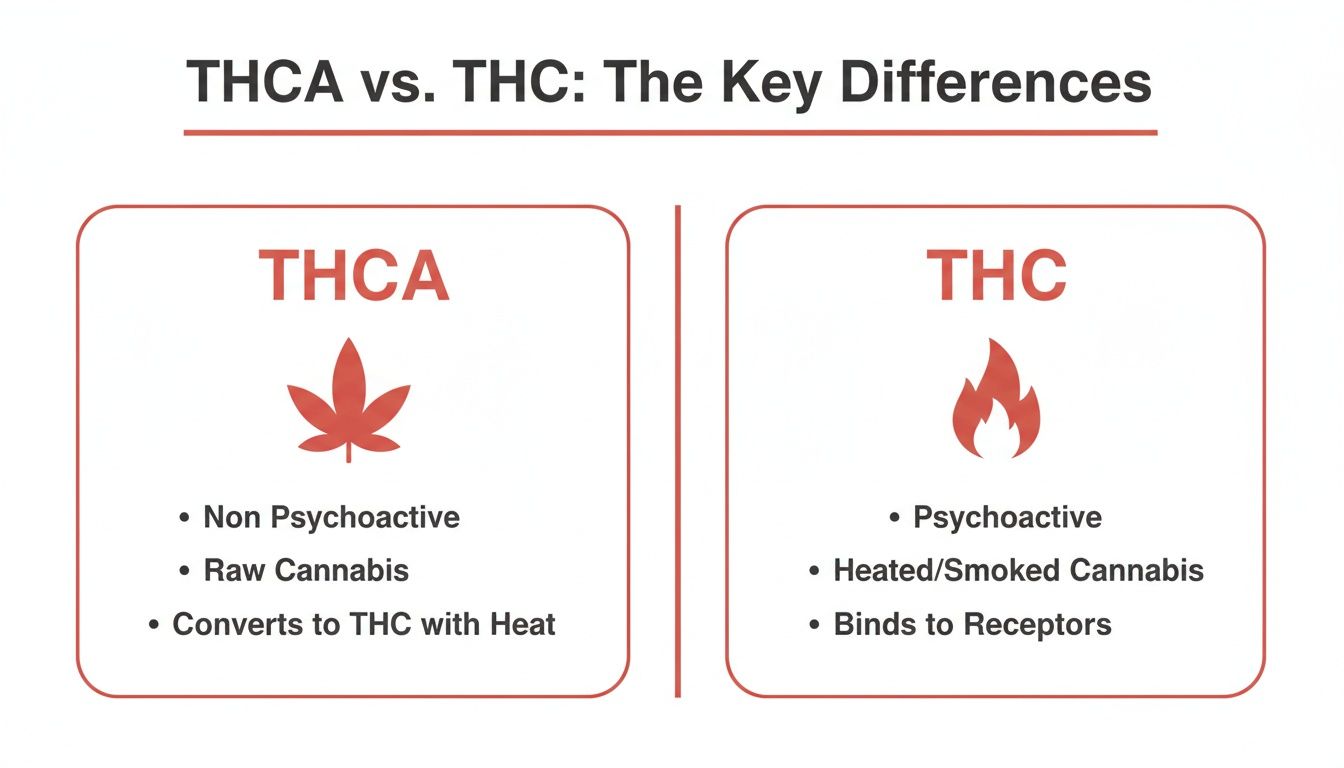 THCA vs. THC: The Key Differences

THCA

• Non Psychoactive
• Raw Cannabis
• Converts to THC with Heat

THC

• Psychoactive
• Heated/Smoked Cannabis
• Binds to Receptors